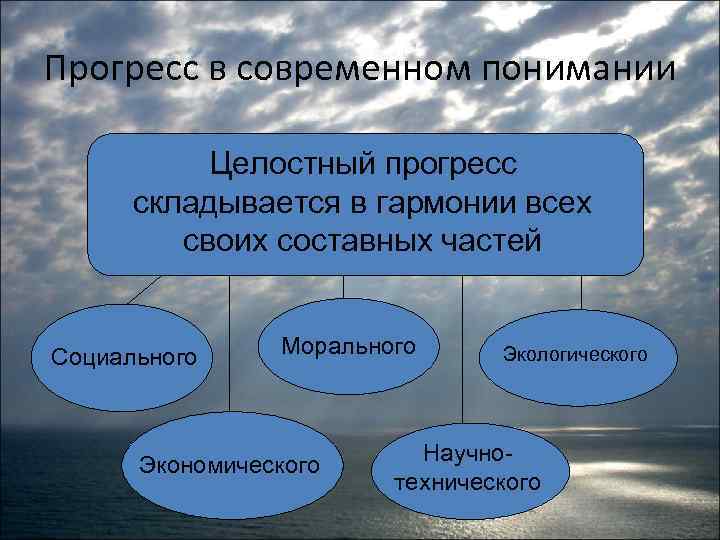 Прогресс в современном понимании

Целостный прогресс складывается в гармонии всех своих составных частей

Социального

Морального

Экологического

Экономического

Научно-технического